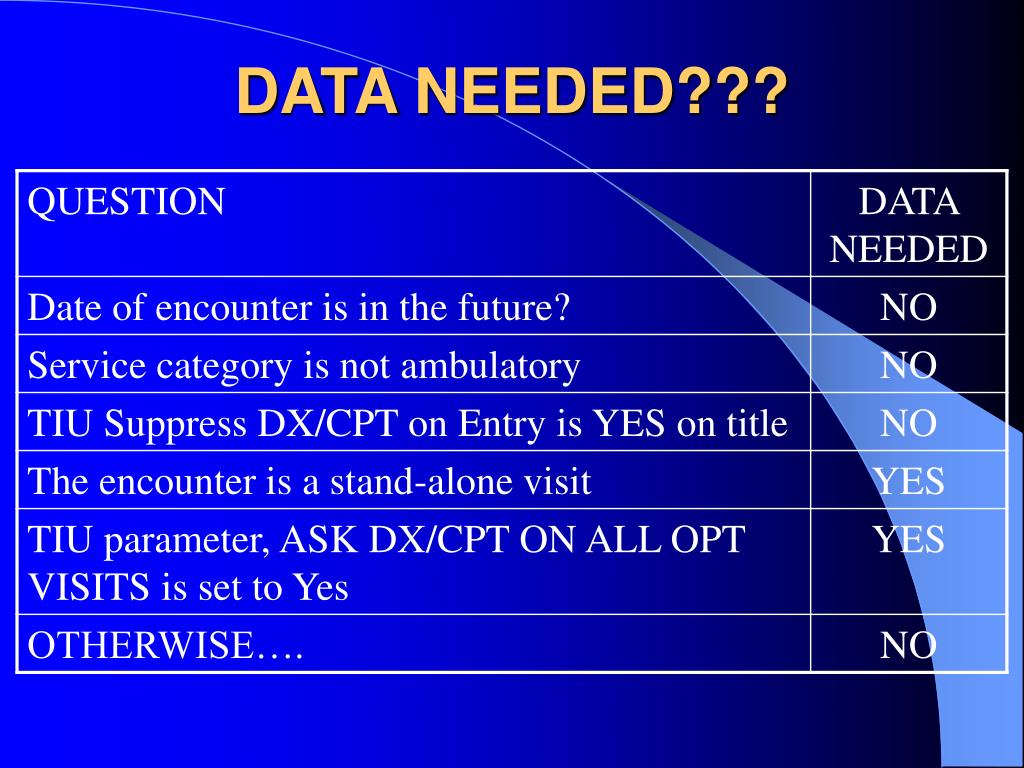 DATA NEEDED???

| QUESTION | DATA NEEDED |
|---|---|
| Date of encounter is in the future? | NO |
| Service category is not ambulatory | NO |
| TIU Suppress DX/CPT on Entry is YES on title | NO |
| The encounter is a stand-alone visit | YES |
| TIU parameter, ASK DX/CPT ON ALL OPT VISITS is set to Yes | YES |
| OTHERWISE…. | NO |